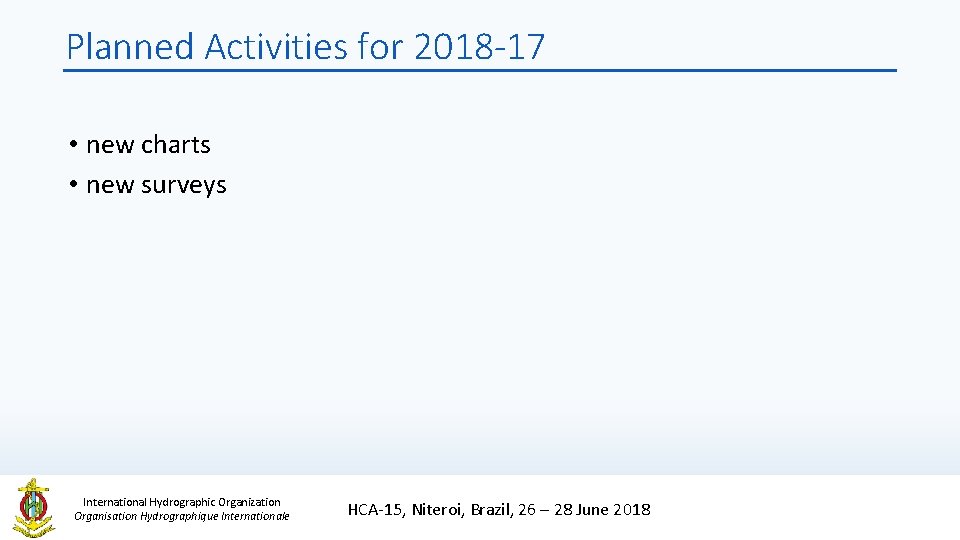 Planned Activities for 2018-17

• new charts
• new surveys

International Hydrographic Organization
Organisation Hydrographique Internationale

HCA-15, Niteroi, Brazil, 26 – 28 June 2018